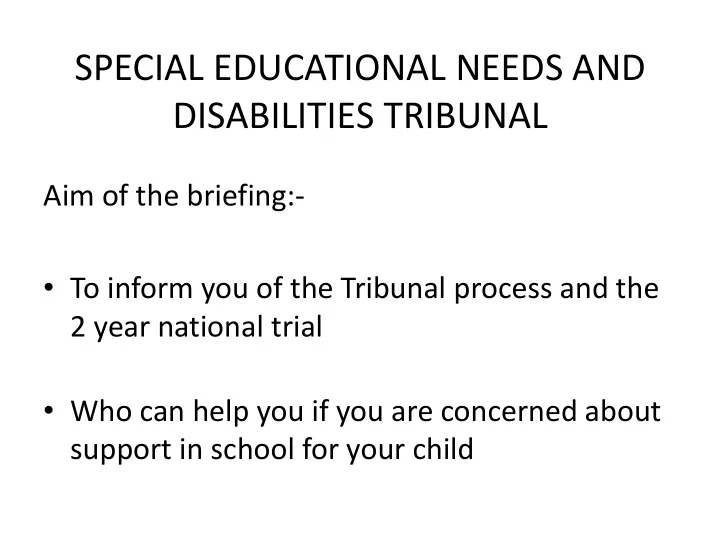 SPECIAL EDUCATIONAL NEEDS AND DISABILITIES TRIBUNAL

Aim of the briefing:-

• To inform you of the Tribunal process and the 2 year national trial

• Who can help you if you are concerned about support in school for your child